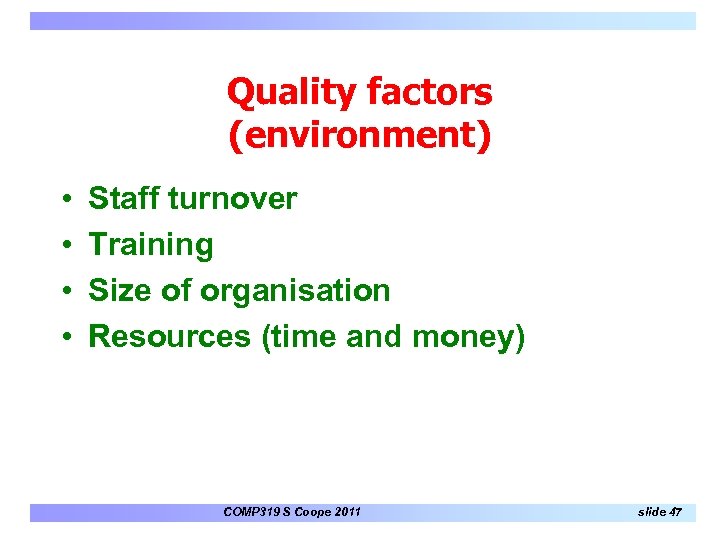 Quality factors
(environment)

• Staff turnover
• Training
• Size of organisation
• Resources (time and money)

COMP319 S Coope 2011

slide 47